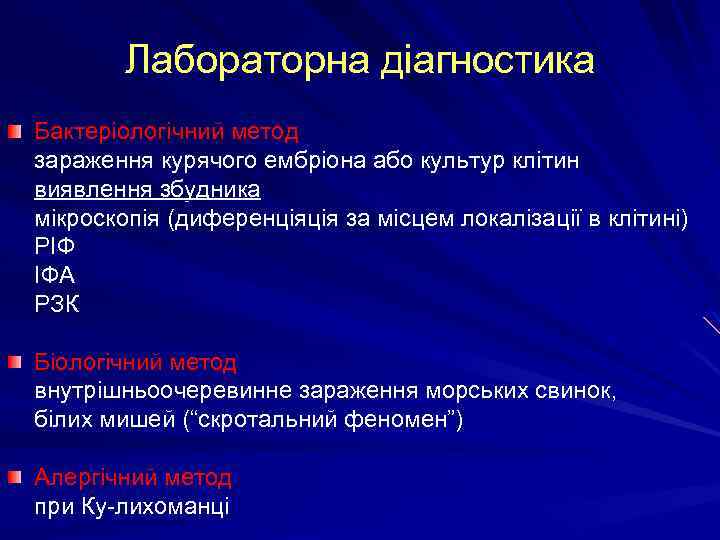 Лабораторна діагностика

Бактеріологічний метод
зараження курячого ембріона або культур клітин
виявлення збудника
мікроскопія (диференціяція за місцем локалізації в клітині)
РІФ
ІФА
РЗК

Біологічний метод
внутрішньоочеревинне зараження морських свинок, білих мишей (“скротальний феномен”)

Алергічний метод
при Ку-лихоманці